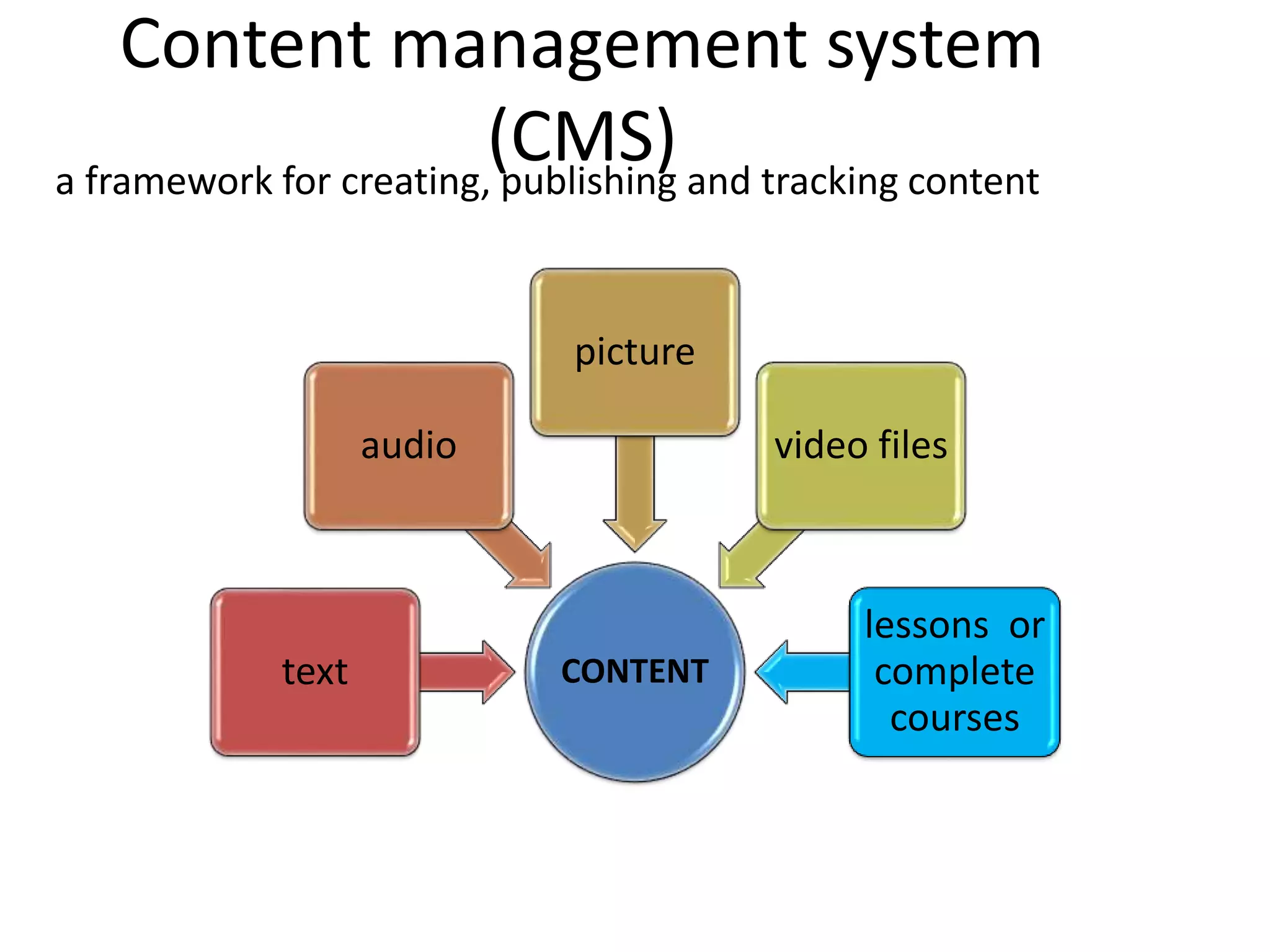 Content management system (CMS)

a framework for creating, publishing and tracking content

picture

audio

video files

text

CONTENT

lessons or complete courses